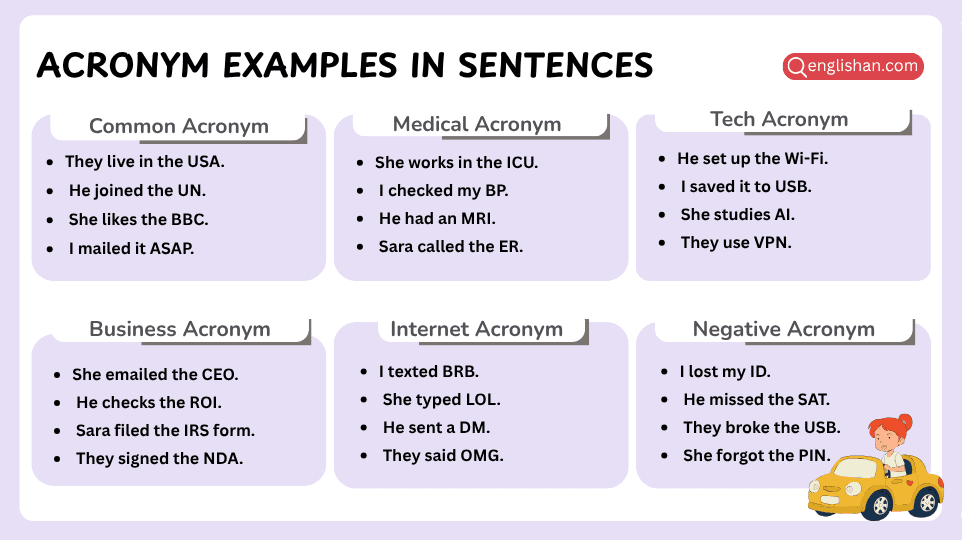 ACRONYM EXAMPLES IN SENTENCES

englishan.com

Common Acronym
- They live in the USA.
- He joined the UN.
- She likes the BBC.
- I mailed it ASAP.

Medical Acronym
- She works in the ICU.
- I checked my BP.
- He had an MRI.
- Sara called the ER.

Tech Acronym
- He set up the Wi-Fi.
- I saved it to USB.
- She studies AI.
- They use VPN.

Business Acronym
- She emailed the CEO.
- He checks the ROI.
- Sara filed the IRS form.
- They signed the NDA.

Internet Acronym
- I texted BRB.
- She typed LOL.
- He sent a DM.
- They said OMG.

Negative Acronym
- I lost my ID.
- He missed the SAT.
- They broke the USB.
- She forgot the PIN.